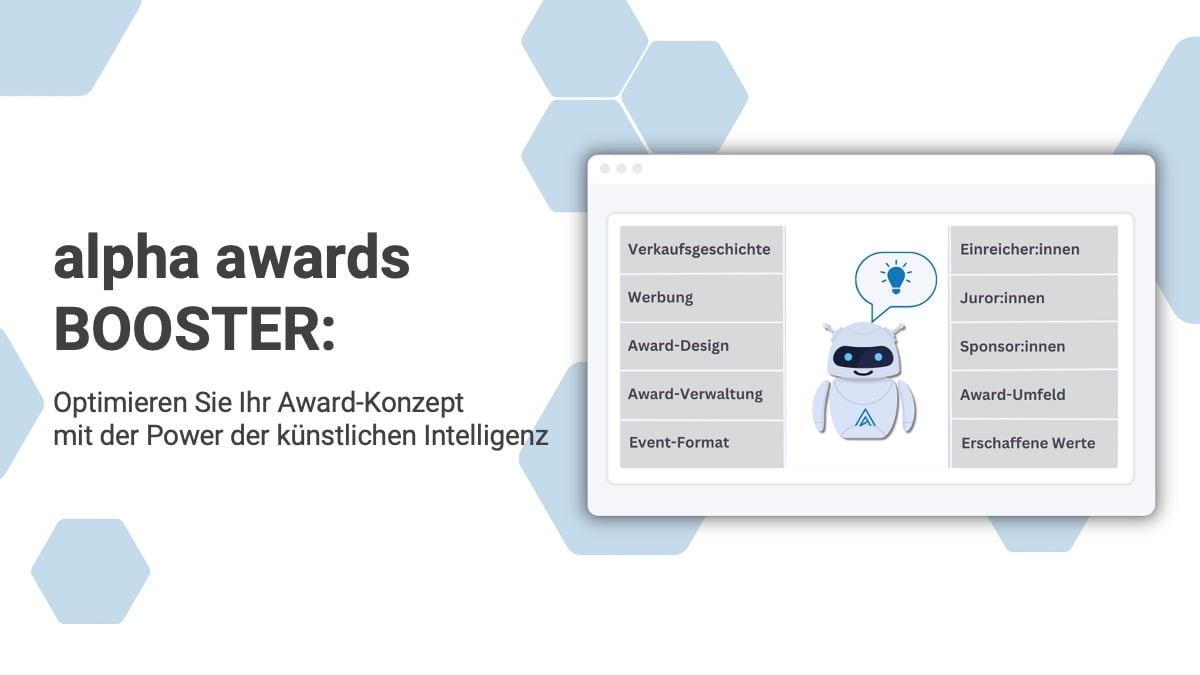 alpha awards BOOSTER:

Optimieren Sie Ihr Award-Konzept mit der Power der künstlichen Intelligenz

Verkaufsgeschichte
Werbung
Award-Design
Award-Verwaltung
Event-Format

Einreicher:innen
Juror:innen
Sponsor:innen
Award-Umfeld
Erschaffene Werte